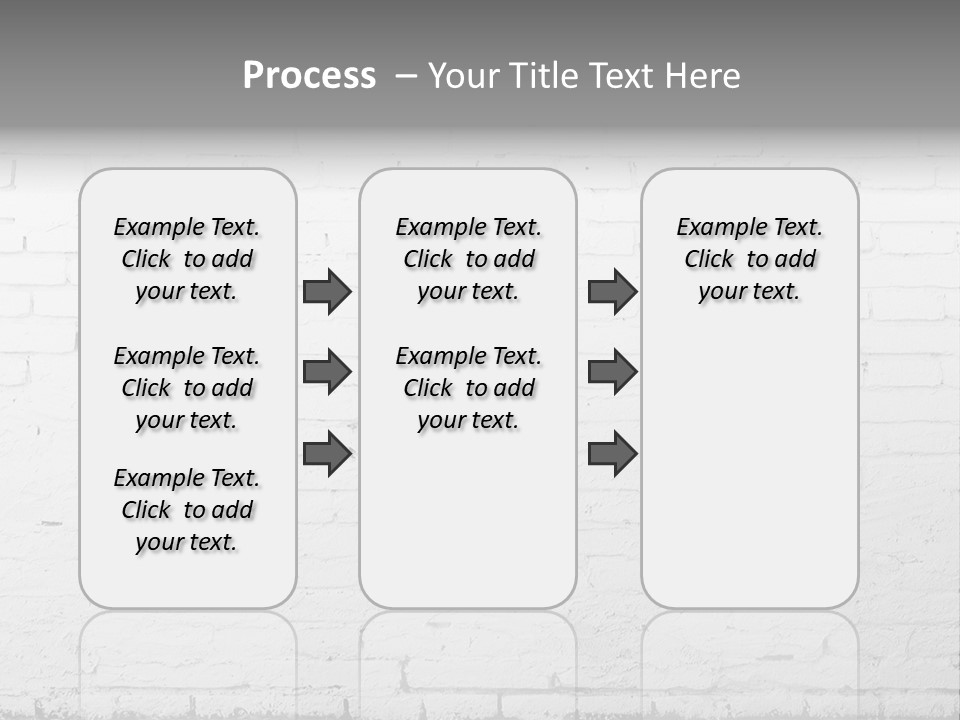 Process – Your Title Text Here

Example Text. Click to add your text.

Example Text. Click to add your text.

Example Text. Click to add your text.

Example Text. Click to add your text.

Example Text. Click to add your text.

Example Text. Click to add your text.